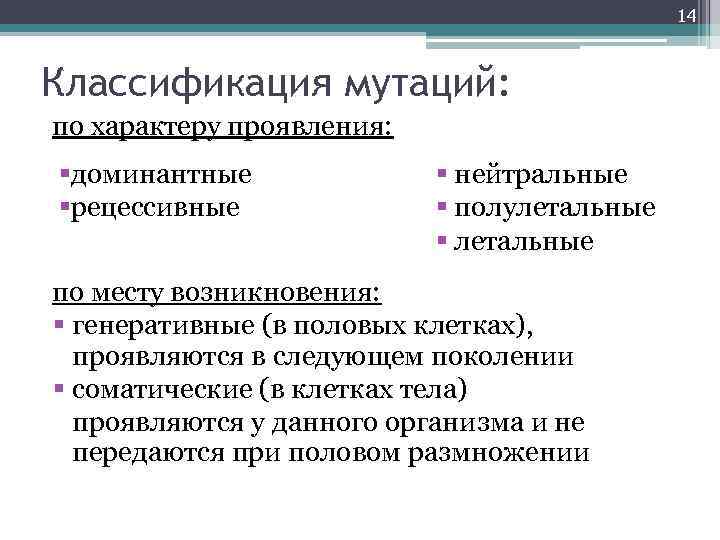 14

Классификация мутаций:

по характеру проявления:

▪доминантные
▪рецессивные

▪ нейтральные
▪ полулетальные
▪ летальные

по месту возникновения:
▪ генеративные (в половых клетках), проявляются в следующем поколении
▪ соматические (в клетках тела) проявляются у данного организма и не передаются при половом размножении